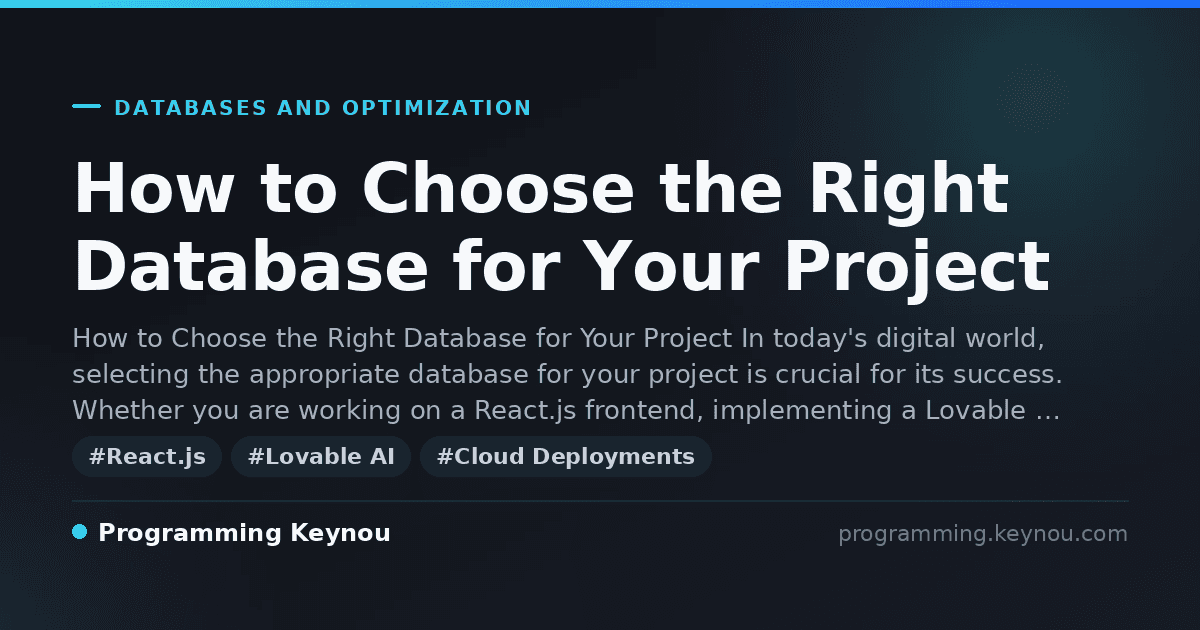 DATABASES AND OPTIMIZATION

How to Choose the Right Database for Your Project

How to Choose the Right Database for Your Project In today's digital world, selecting the appropriate database for your project is crucial for its success. Whether you are working on a React.js frontend, implementing a Lovable …

#React.js #Lovable AI #Cloud Deployments

Programming Keynou

programming.keynou.com